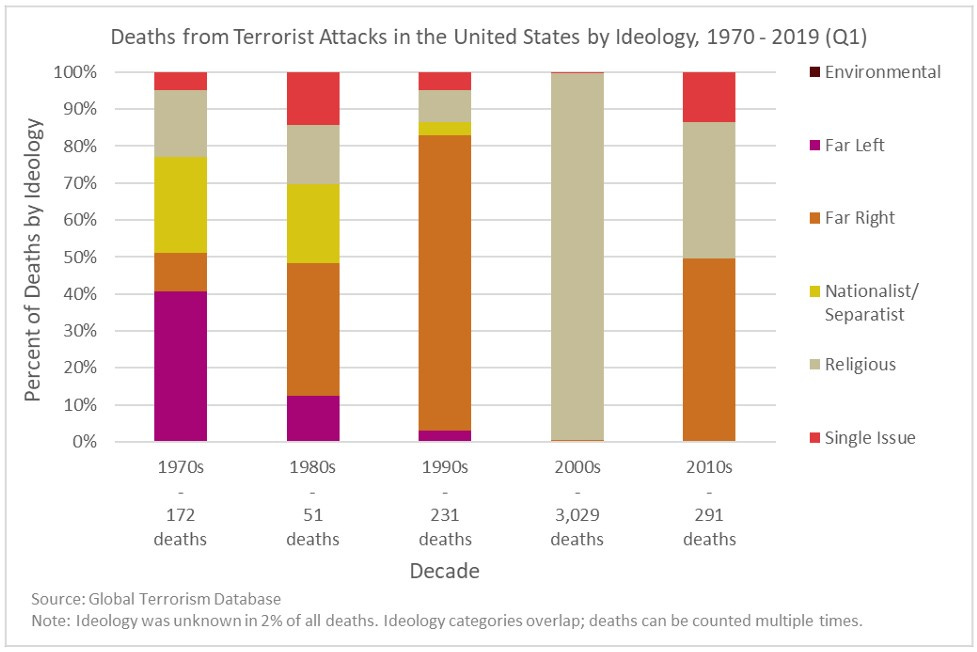 Deaths from Terrorist Attacks in the United States by Ideology, 1970 - 2019 (Q1)

Percent of Deaths by Ideology

100%
90%
80%
70%
60%
50%
40%
30%
20%
10%
0%

1970s - 172 deaths
1980s - 51 deaths
1990s - 231 deaths
2000s - 3,029 deaths
2010s - 291 deaths

Decade

Environmental
Far Left
Far Right
Nationalist/ Separatist
Religious
Single Issue

Source: Global Terrorism Database
Note: Ideology was unknown in 2% of all deaths. Ideology categories overlap; deaths can be counted multiple times.